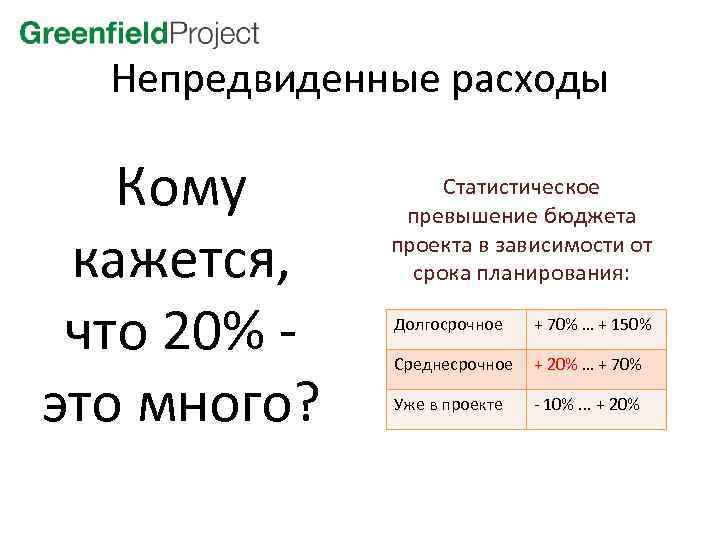 GreenfieldProject

Непредвиденные расходы

Кому кажется, что 20% - это много?

Статистическое превышение бюджета проекта в зависимости от срока планирования:

| Долгосрочное | + 70% … + 150% |
|---|---|
| Среднесрочное | + 20% … + 70% |
| Уже в проекте | - 10% … + 20% |